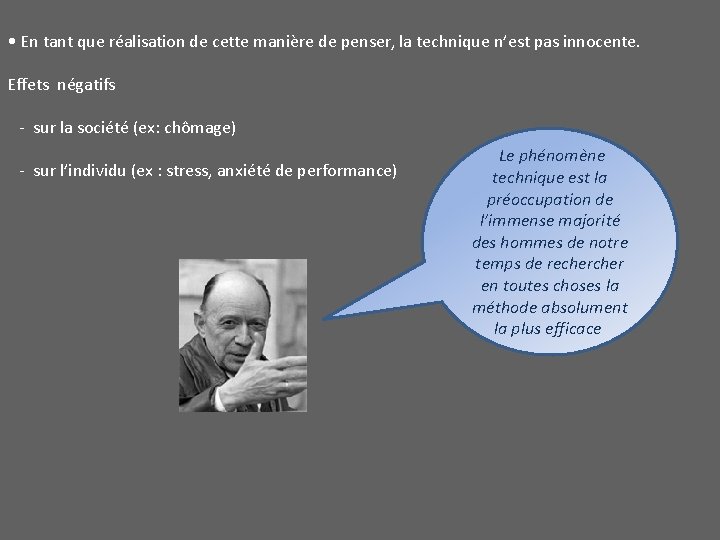 • En tant que réalisation de cette manière de penser, la technique n'est pas innocente.

Effets négatifs

- sur la société (ex: chômage)

- sur l'individu (ex : stress, anxiété de performance)

Le phénomène technique est la préoccupation de l'immense majorité des hommes de notre temps de rechercher en toutes choses la méthode absolument la plus efficace